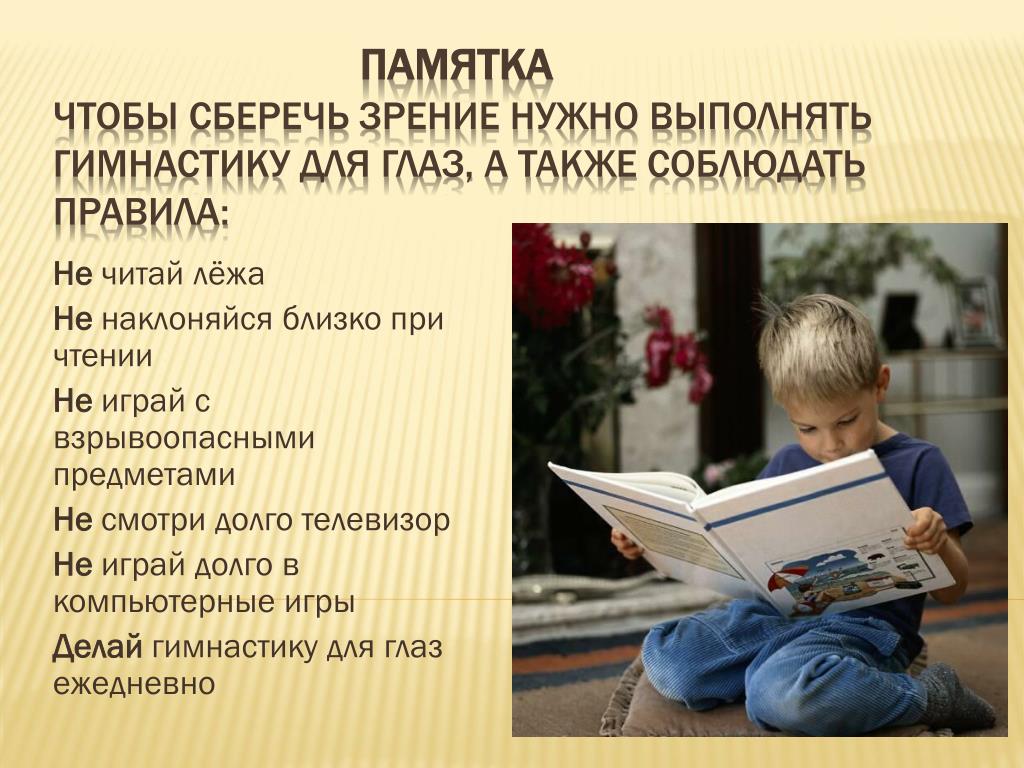 ПАМЯТКА
ЧТОБЫ СБЕРЕЧЬ ЗРЕНИЕ НУЖНО ВЫПОЛНЯТЬ ГИМНАСТИКУ ДЛЯ ГЛАЗ, А ТАКЖЕ СОБЛЮДАТЬ ПРАВИЛА:

Не читай лёжа

Не наклоняйся близко при чтении

Не играй с взрывоопасными предметами

Не смотри долго телевизор

Не играй долго в компьютерные игры

Делай гимнастику для глаз ежедневно